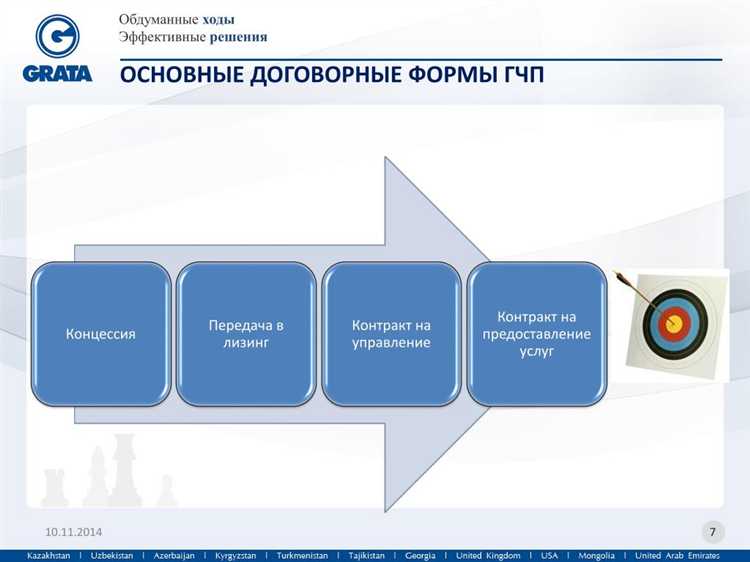 GRATA

Обдуманные ходы
Эффективные решения

ОСНОВНЫЕ ДОГОВОРНЫЕ ФОРМЫ ГЧП

Концессия

Передача в лизинг

Контракт на управление

Контракт на предоставление услуг

10.11.2014

7

Kazakhstan | Uzbekistan | Azerbaijan | Kyrgyzstan | Turkmenistan | Tajikistan | Georgia | United Kingdom | USA | Mongolia | United Arab Emirates